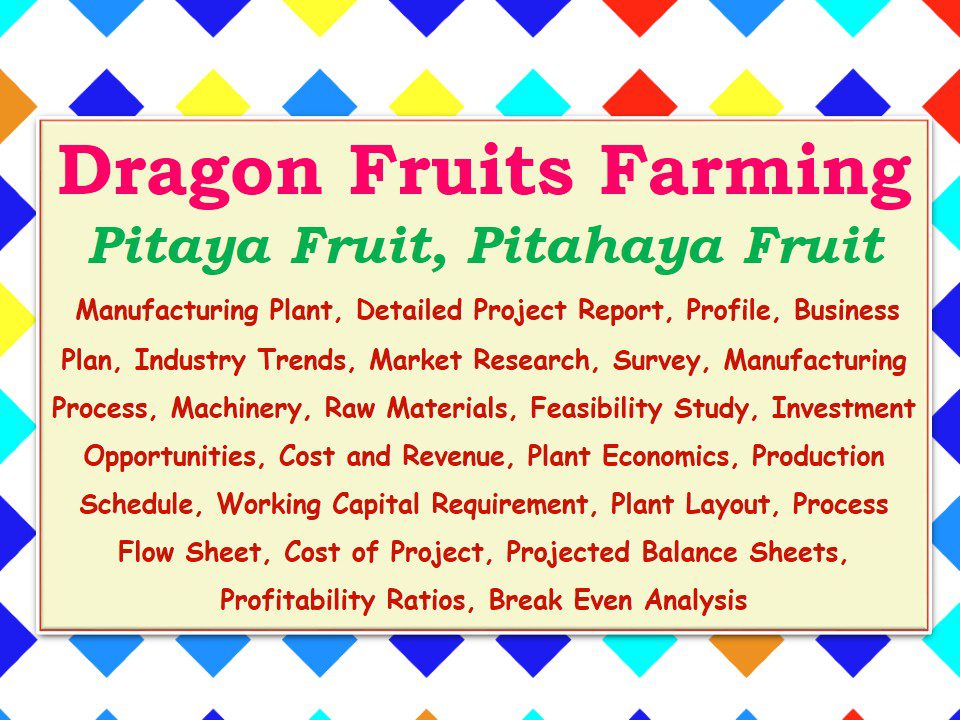 Dragon Fruits Farming

Pitaya Fruit, Pitahaya Fruit

Manufacturing Plant, Detailed Project Report, Profile, Business Plan, Industry Trends, Market Research, Survey, Manufacturing Process, Machinery, Raw Materials, Feasibility Study, Investment Opportunities, Cost and Revenue, Plant Economics, Production Schedule, Working Capital Requirement, Plant Layout, Process Flow Sheet, Cost of Project, Projected Balance Sheets, Profitability Ratios, Break Even Analysis